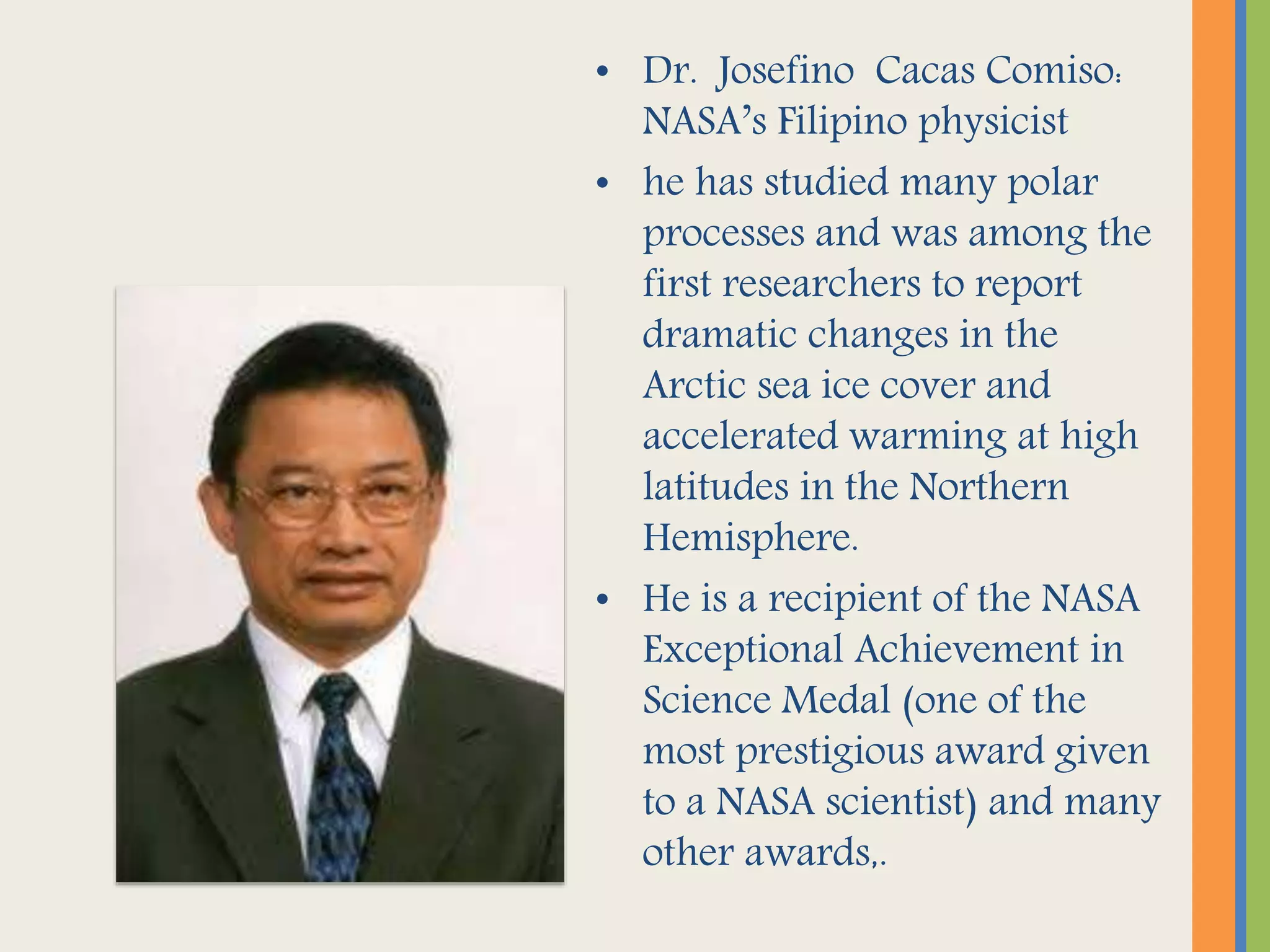 • Dr. Josefino Cacas Comiso: NASA's Filipino physicist

• he has studied many polar processes and was among the first researchers to report dramatic changes in the Arctic sea ice cover and accelerated warming at high latitudes in the Northern Hemisphere.

• He is a recipient of the NASA Exceptional Achievement in Science Medal (one of the most prestigious award given to a NASA scientist) and many other awards,.